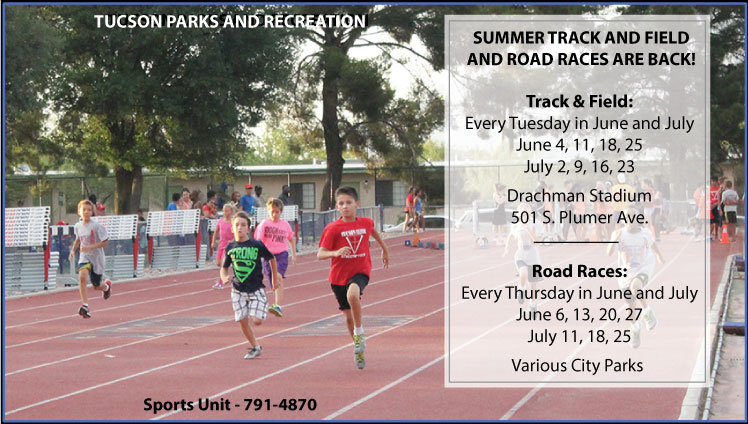 TUCSON PARKS AND RECREATION

SUMMER TRACK AND FIELD AND ROAD RACES ARE BACK!

Track & Field:
Every Tuesday in June and July
June 4, 11, 18, 25
July 2, 9, 16, 23

Drachman Stadium
501 S. Plumer Ave.

Road Races:
Every Thursday in June and July
June 6, 13, 20, 27
July 11, 18, 25

Various City Parks

STRONG

Sports Unit - 791-4870